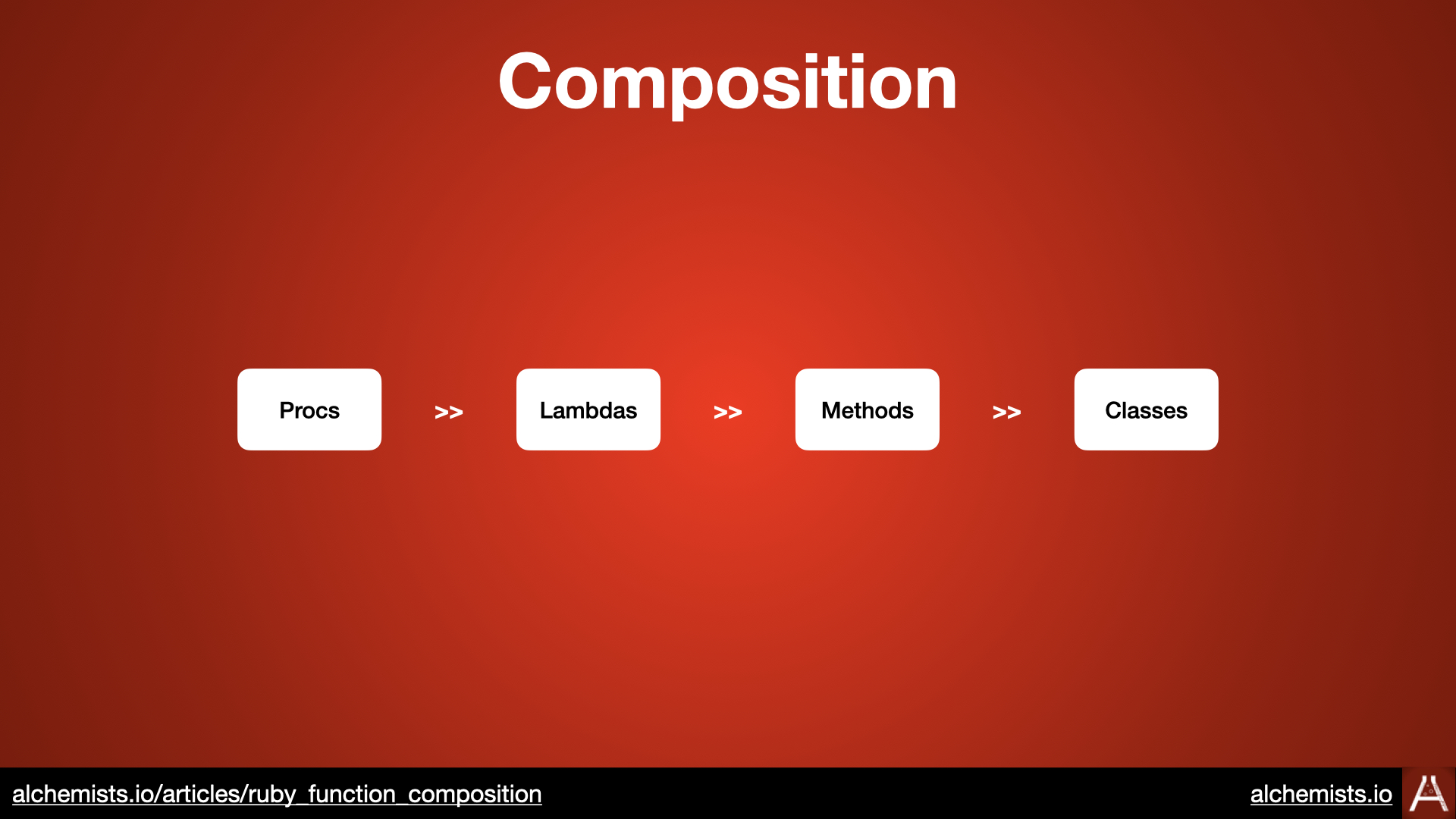 Composition

Procs >> Lambdas >> Methods >> Classes

alchemists.io/articles/ruby_function_composition

alchemists.io